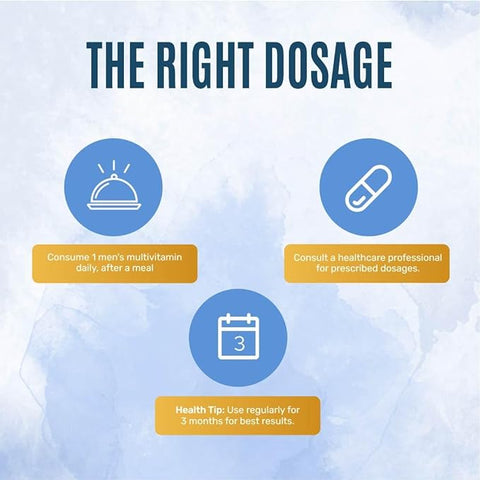 THE RIGHT DOSAGE

Consume 1 men's multivitamin daily, after a meal

Consult a healthcare professional for prescribed dosages.

3

Health Tip: Use regularly for 3 months for best results.